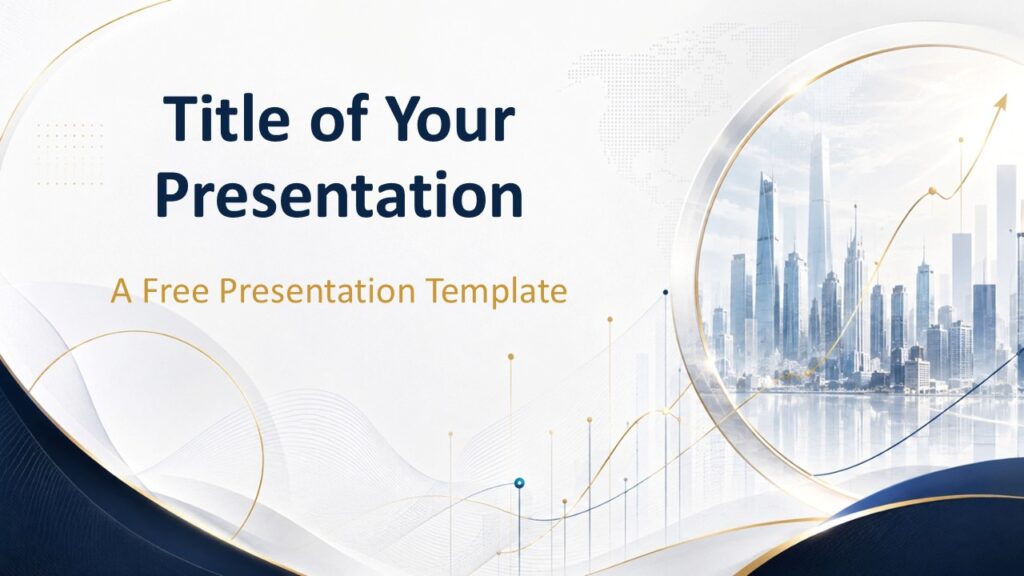 Title of Your Presentation

A Free Presentation Template